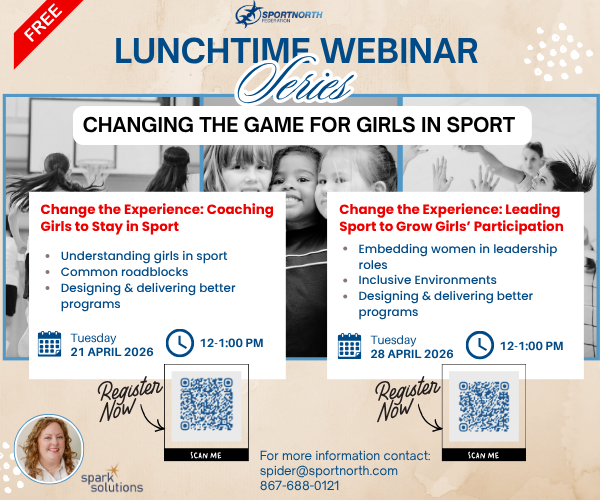 FREE

SPORTNORTH FEDERATION

LUNCHTIME WEBINAR Series

CHANGING THE GAME FOR GIRLS IN SPORT

Change the Experience: Coaching Girls to Stay in Sport

- Understanding girls in sport
- Common roadblocks
- Designing & delivering better programs

Tuesday
21 APRIL 2026

12-1:00 PM

Register Now

SCAN ME

Change the Experience: Leading Sport to Grow Girls' Participation

- Embedding women in leadership roles
- Inclusive Environments
- Designing & delivering better programs

Tuesday
28 APRIL 2026

12-1:00 PM

Register Now

SCAN ME

spark solutions

For more information contact:
spider@sportnorth.com
867-688-0121